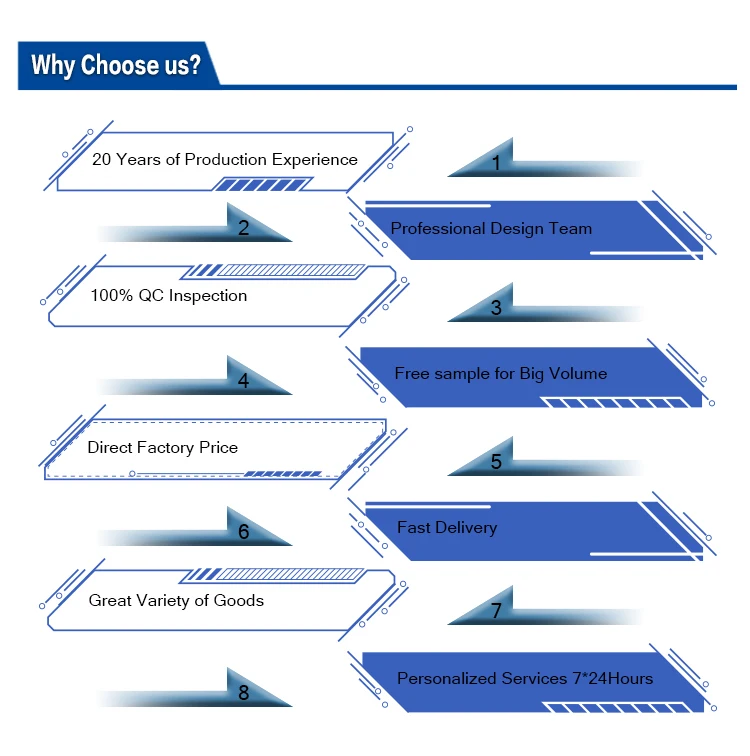 Why Choose us?

20 Years of Production Experience

1

2

Professional Design Team

100% QC Inspection

3

4

Free sample for Big Volume

Direct Factory Price

5

6

Fast Delivery

Great Variety of Goods

7

8

Personalized Services 7*24Hours